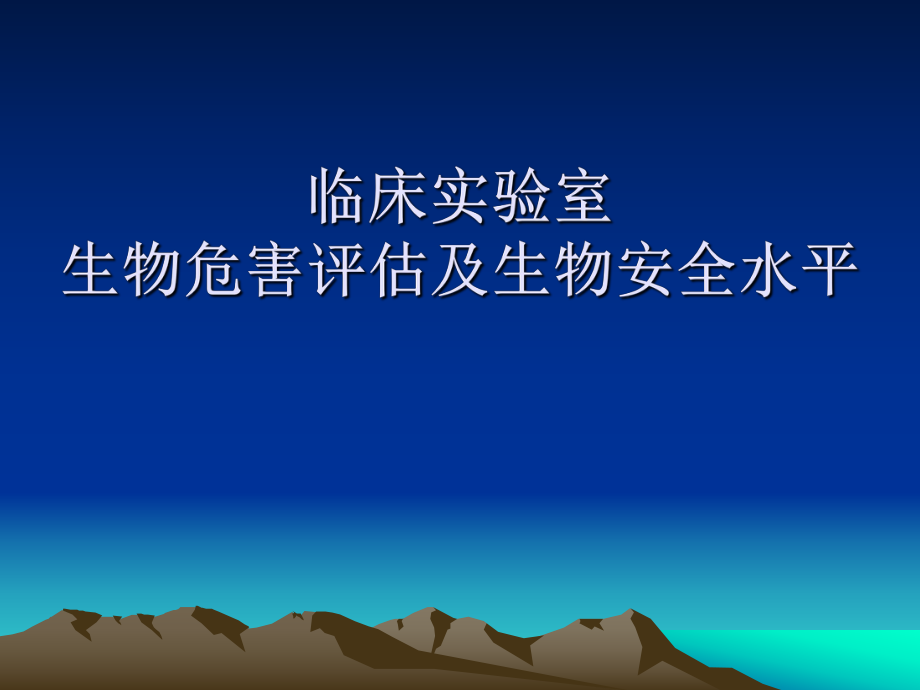 临床实验室
生物危害评估及生物安全水平